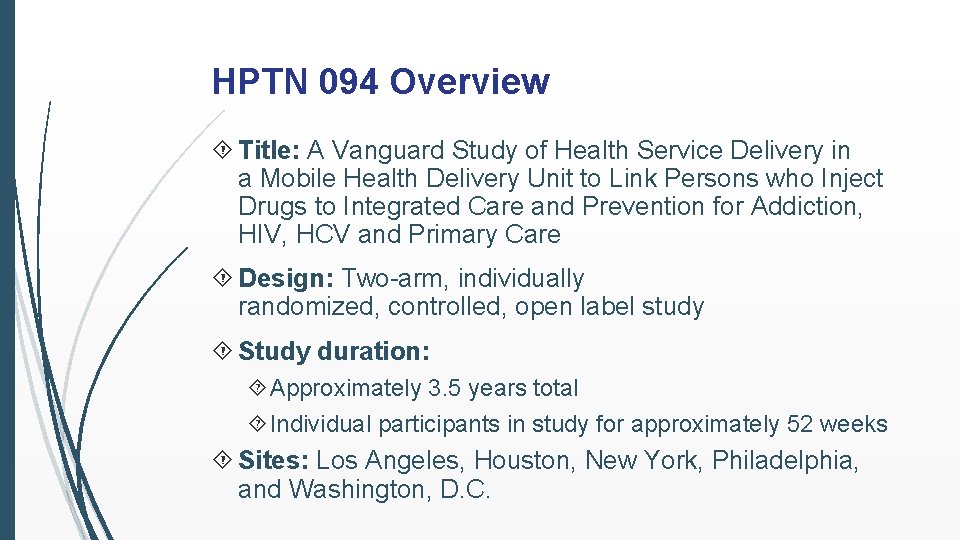 HPTN 094 Overview

Title: A Vanguard Study of Health Service Delivery in a Mobile Health Delivery Unit to Link Persons who Inject Drugs to Integrated Care and Prevention for Addiction, HIV, HCV and Primary Care

Design: Two-arm, individually randomized, controlled, open label study

Study duration:

Approximately 3.5 years total

Individual participants in study for approximately 52 weeks

Sites: Los Angeles, Houston, New York, Philadelphia, and Washington, D.C.